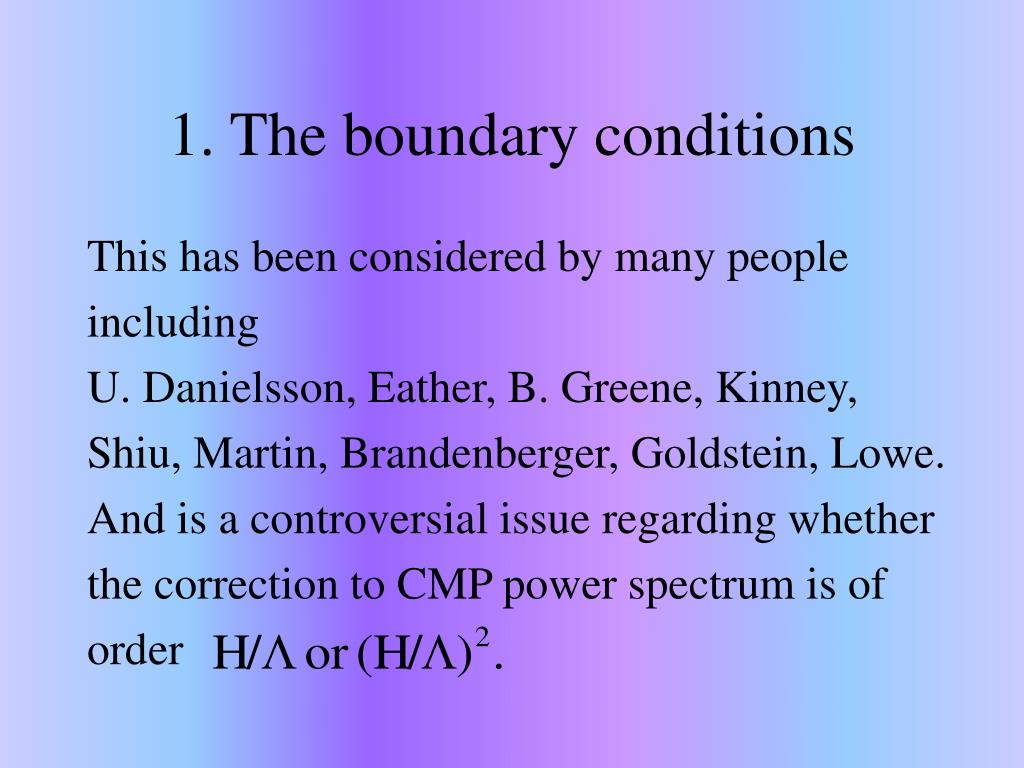 1. The boundary conditions

This has been considered by many people including
U. Danielsson, Eather, B. Greene, Kinney, Shiu, Martin, Brandenberger, Goldstein, Lowe.
And is a controversial issue regarding whether the correction to CMP power spectrum is of order $H/\Lambda$ or $(H/\Lambda)^2$.